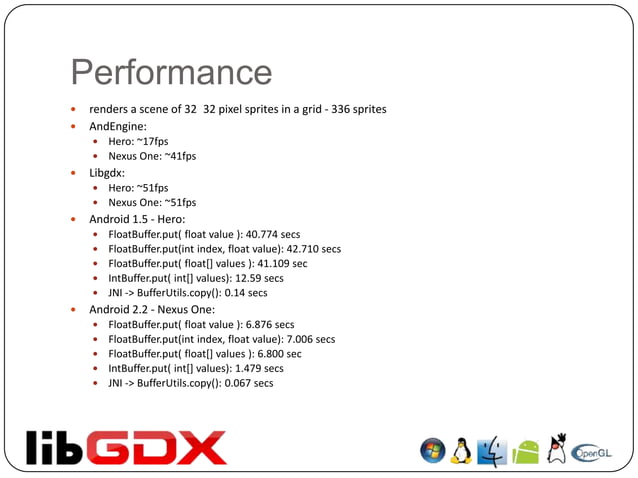 Performance

- renders a scene of 32 32 pixel sprites in a grid - 336 sprites
- AndEngine:
  - Hero: ~17fps
  - Nexus One: ~41fps
- Libgdx:
  - Hero: ~51fps
  - Nexus One: ~51fps
- Android 1.5 - Hero:
  - FloatBuffer.put( float value ): 40.774 secs
  - FloatBuffer.put(int index, float value): 42.710 secs
  - FloatBuffer.put( float[] values ): 41.109 sec
  - IntBuffer.put( int[] values): 12.59 secs
  - JNI -> BufferUtils.copy(): 0.14 secs
- Android 2.2 - Nexus One:
  - FloatBuffer.put( float value ): 6.876 secs
  - FloatBuffer.put(int index, float value): 7.006 secs
  - FloatBuffer.put( float[] values ): 6.800 sec
  - IntBuffer.put( int[] values): 1.479 secs
  - JNI -> BufferUtils.copy(): 0.067 secs

libGDX

OpenGL